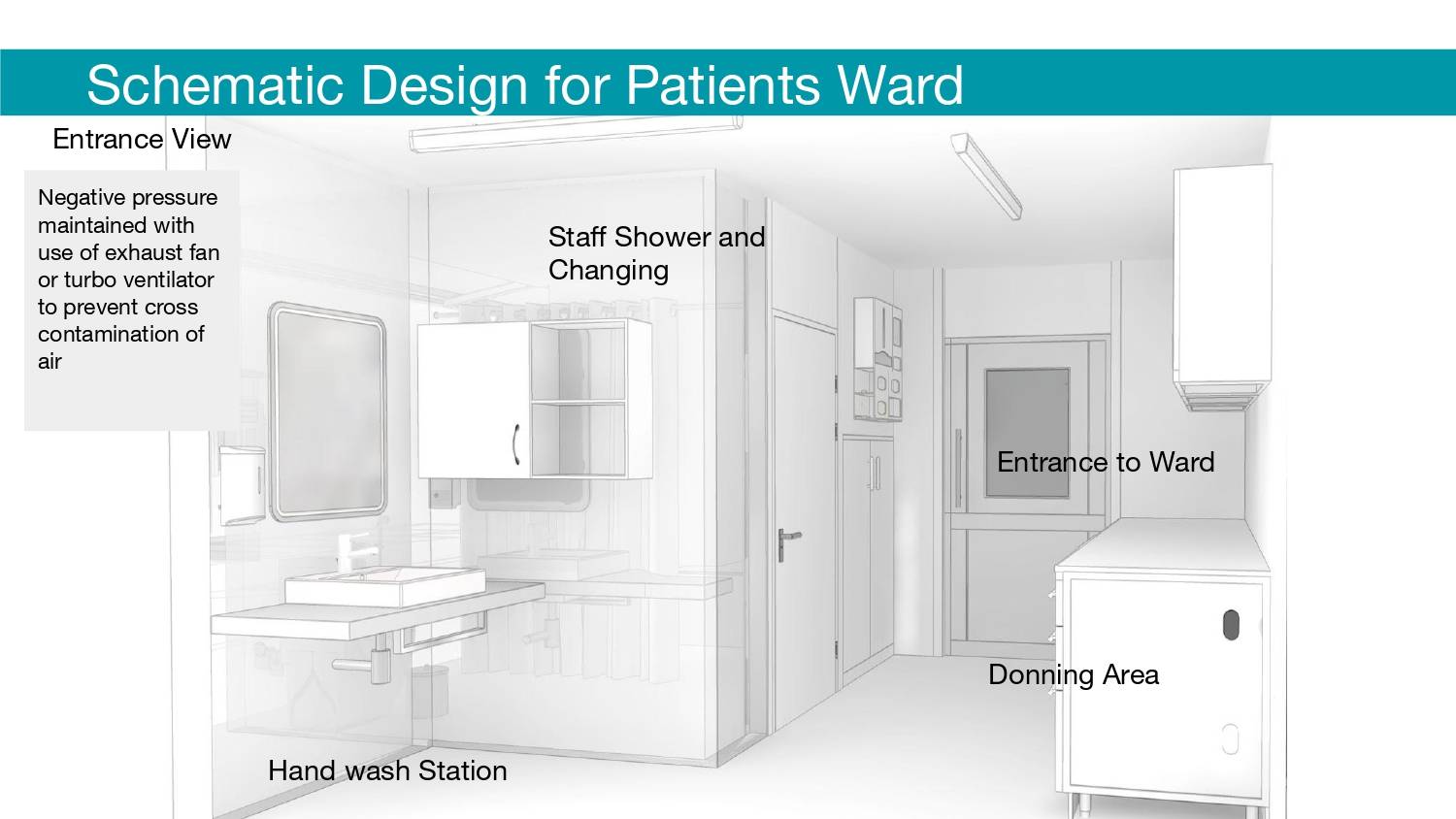 Schematic Design for Patients Ward

Entrance View

Negative pressure maintained with use of exhaust fan or turbo ventilator to prevent cross contamination of air

Staff Shower and Changing

Entrance to Ward

Donning Area

Hand wash Station